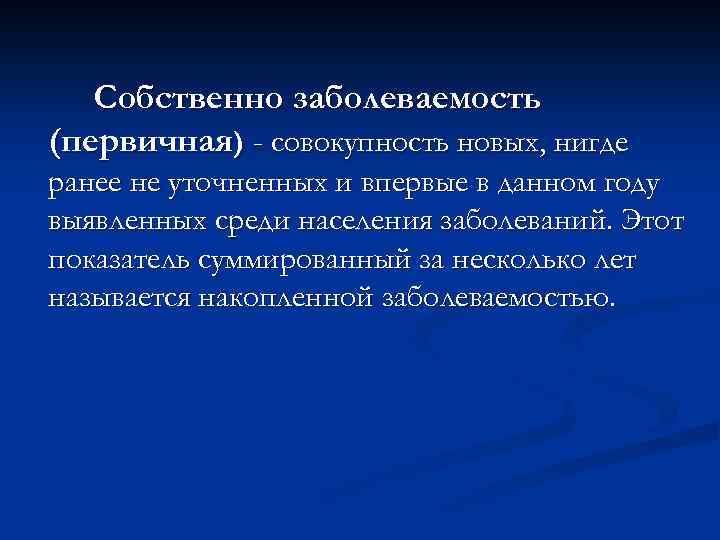 Собственно заболеваемость (первичная) - совокупность новых, нигде ранее не уточненных и впервые в данном году выявленных среди населения заболеваний. Этот показатель суммированный за несколько лет называется накопленной заболеваемостью.